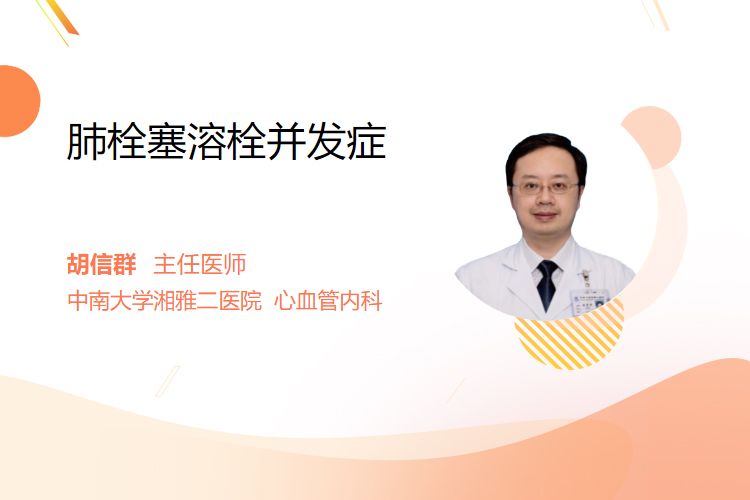 肺栓塞溶栓并发症

胡信群 主任医师
中南大学湘雅二医院 心血管内科